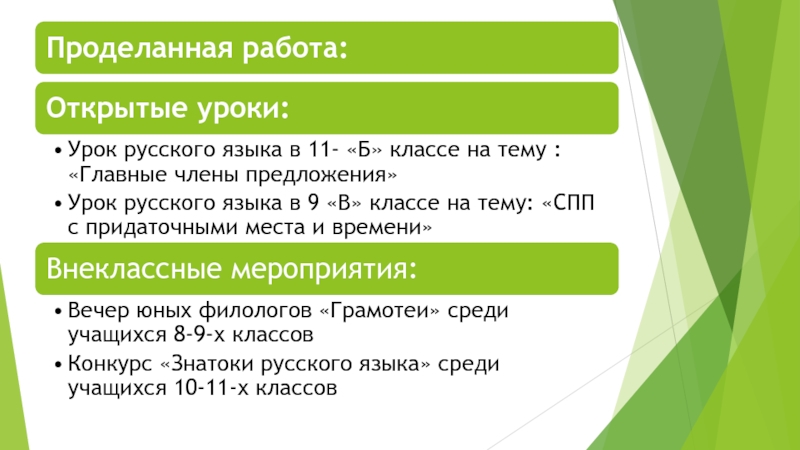 Проделанная работа:

Открытые уроки:

• Урок русского языка в 11- «Б» классе на тему : «Главные члены предложения»
• Урок русского языка в 9 «В» классе на тему: «СПП с придаточными места и времени»

Внеклассные мероприятия:

• Вечер юных филологов «Грамотеи» среди учащихся 8-9-х классов
• Конкурс «Знатоки русского языка» среди учащихся 10-11-х классов